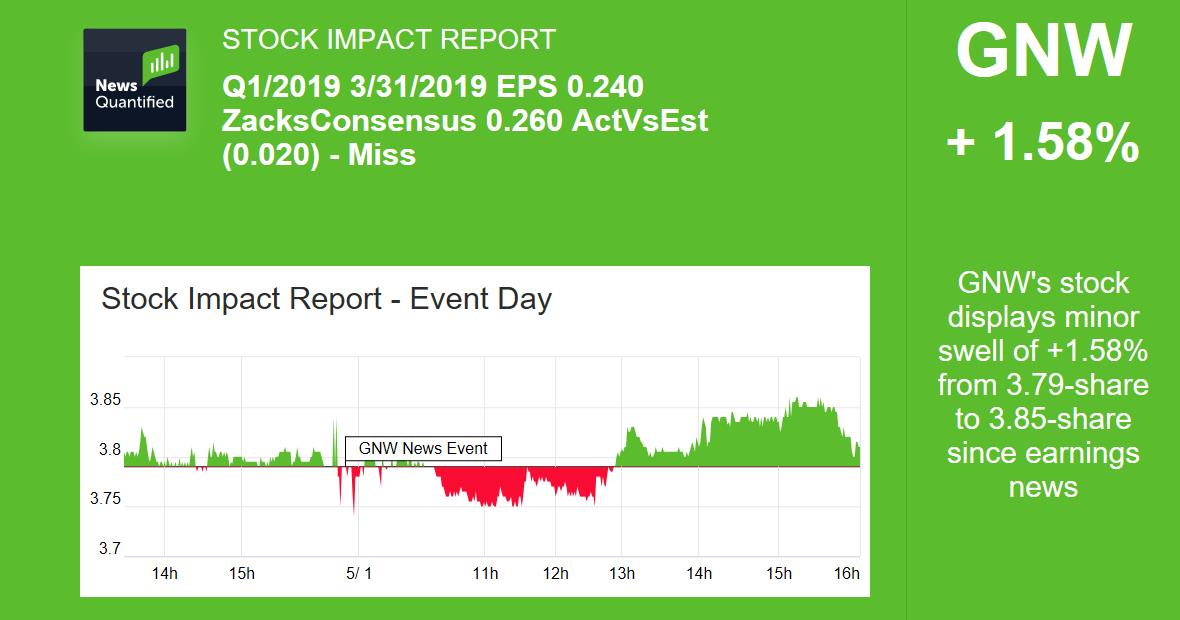 News Quantified

STOCK IMPACT REPORT

Q1/2019 3/31/2019 EPS 0.240 ZacksConsensus 0.260 ActVsEst (0.020) - Miss

GNW

+ 1.58%

Stock Impact Report - Event Day

3.85
3.8
3.75
3.7

GNW News Event

14h 15h 5/ 1 11h 12h 13h 14h 15h 16h

GNW's stock displays minor swell of +1.58% from 3.79-share to 3.85-share since earnings news